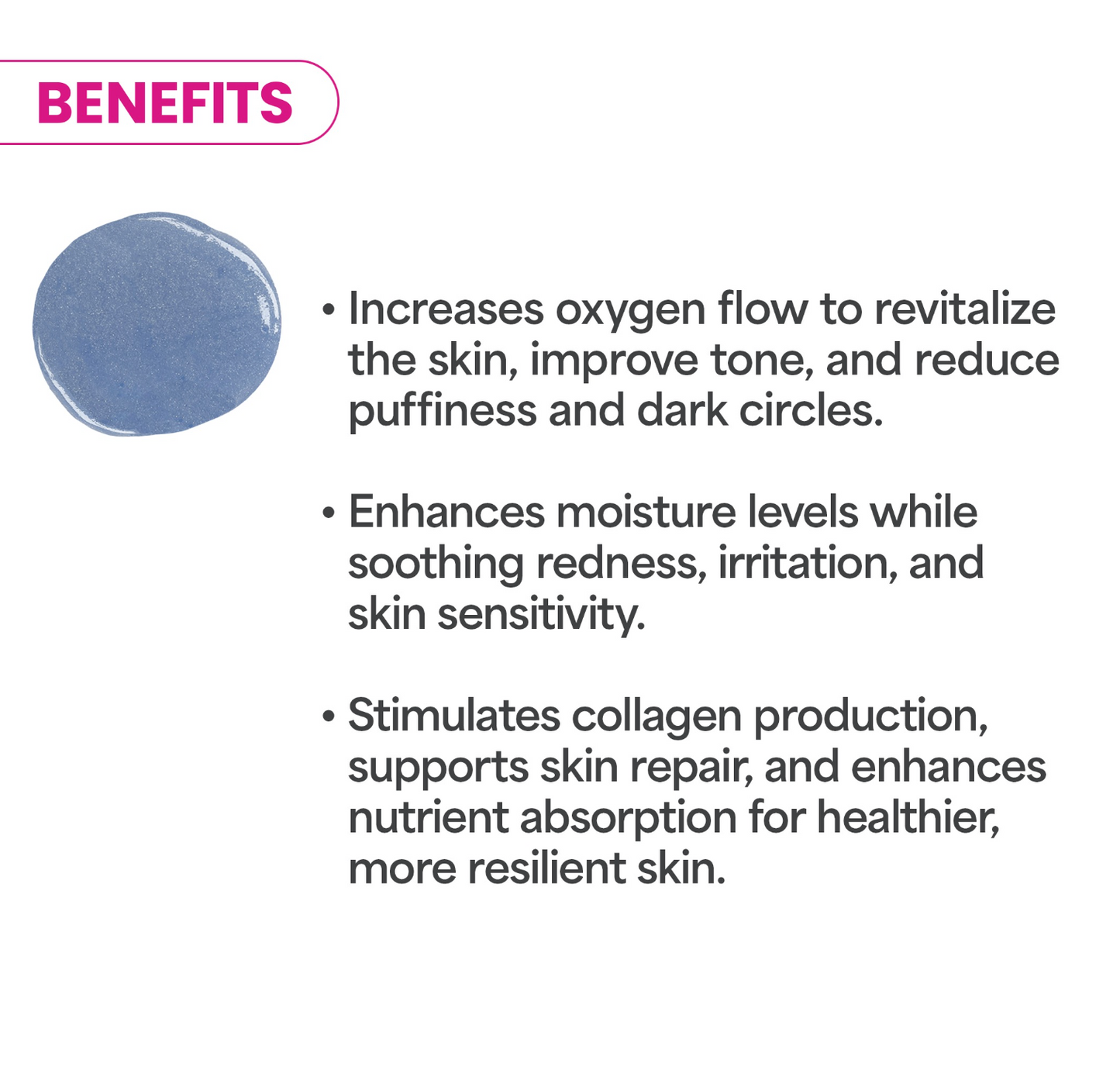 BENEFITS

• Increases oxygen flow to revitalize the skin, improve tone, and reduce puffiness and dark circles.

• Enhances moisture levels while soothing redness, irritation, and skin sensitivity.

• Stimulates collagen production, supports skin repair, and enhances nutrient absorption for healthier, more resilient skin.